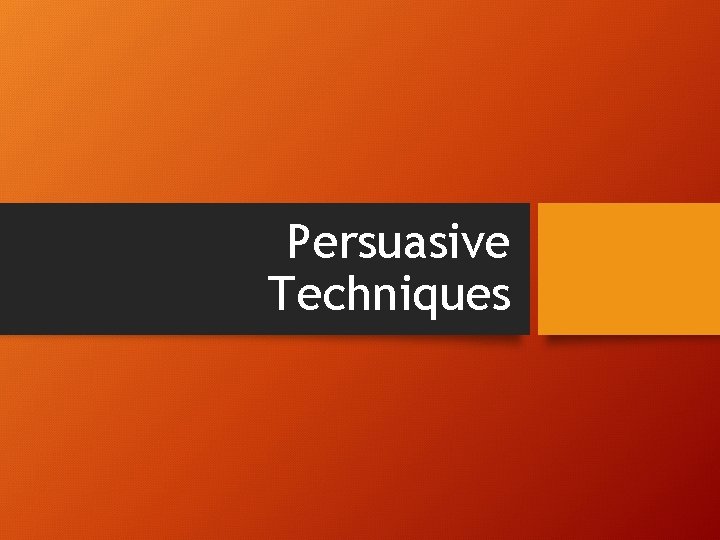 Persuasive Techniques